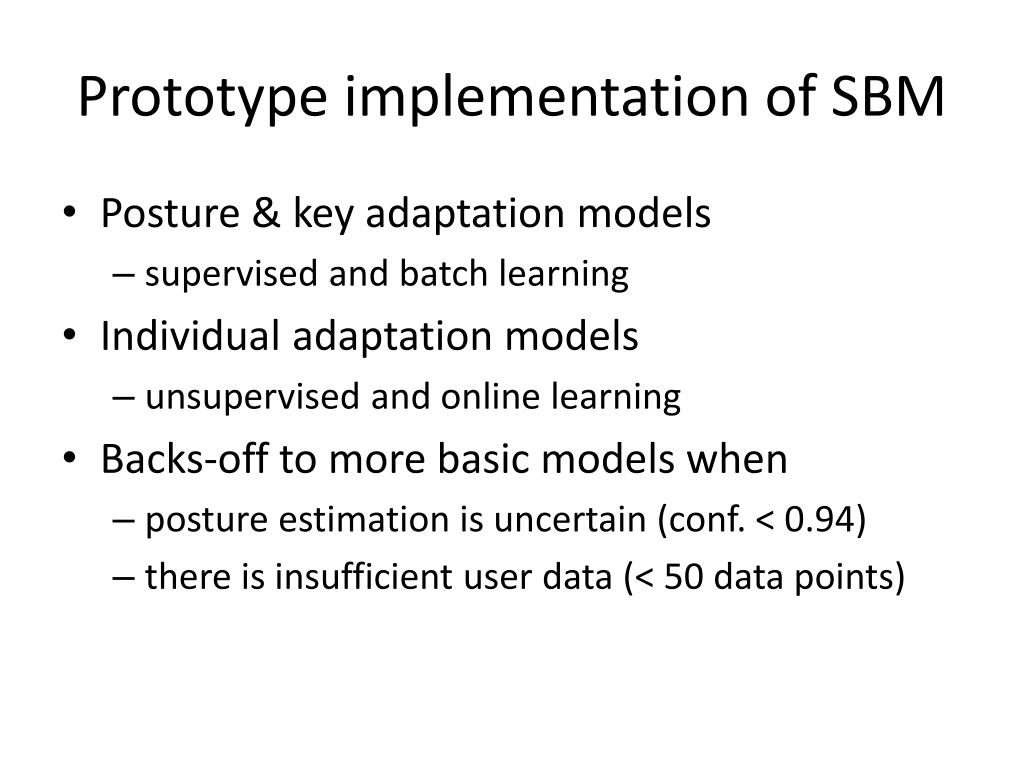 Prototype implementation of SBM

• Posture & key adaptation models
– supervised and batch learning
• Individual adaptation models
– unsupervised and online learning
• Backs-off to more basic models when
– posture estimation is uncertain (conf. < 0.94)
– there is insufficient user data (< 50 data points)